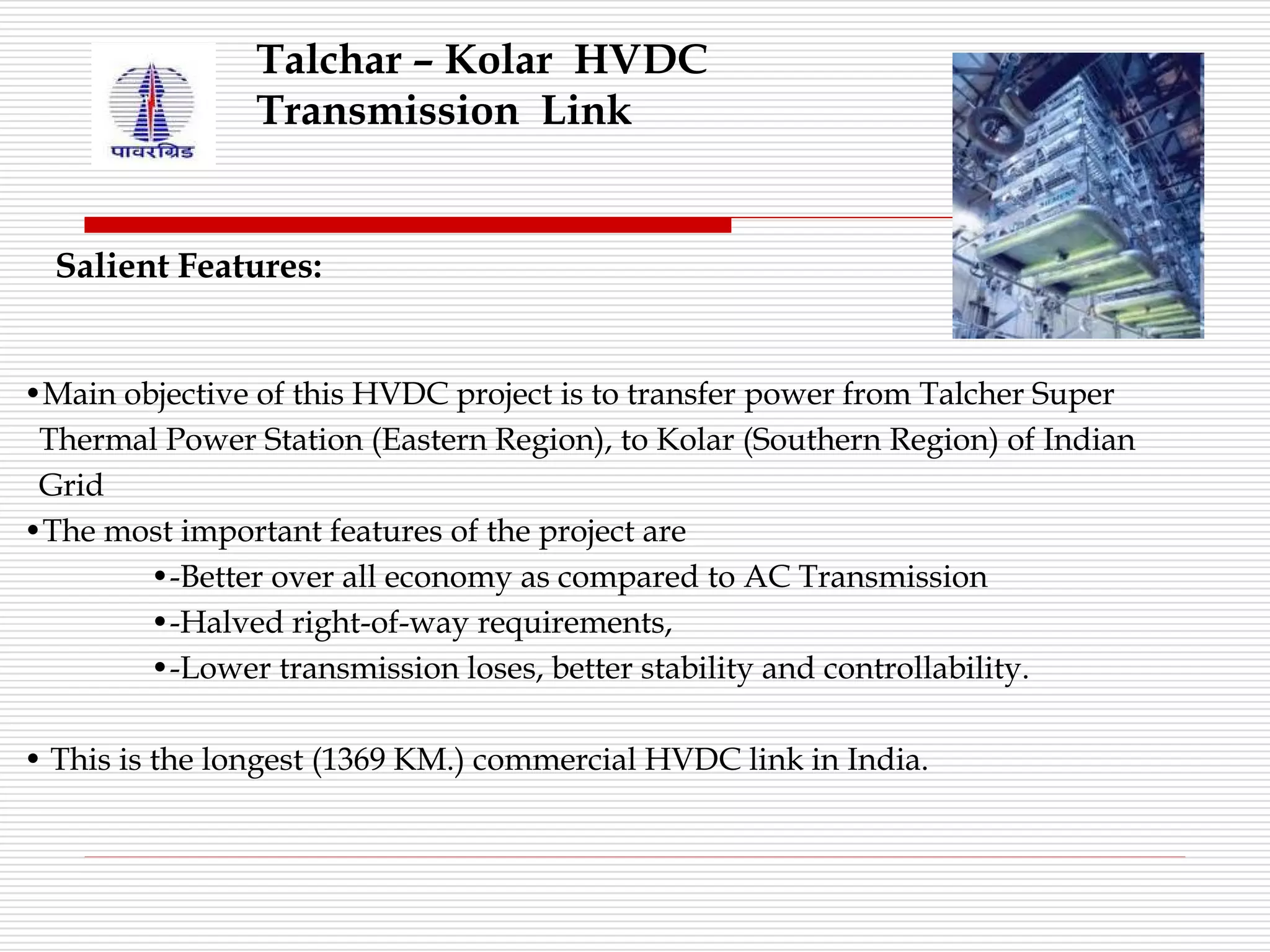 पावरग्रिड

Talchar – Kolar HVDC Transmission Link

Salient Features:

•Main objective of this HVDC project is to transfer power from Talcher Super Thermal Power Station (Eastern Region), to Kolar (Southern Region) of Indian Grid

•The most important features of the project are

•-Better over all economy as compared to AC Transmission

•-Halved right-of-way requirements,

•-Lower transmission loses, better stability and controllability.

• This is the longest (1369 KM.) commercial HVDC link in India.